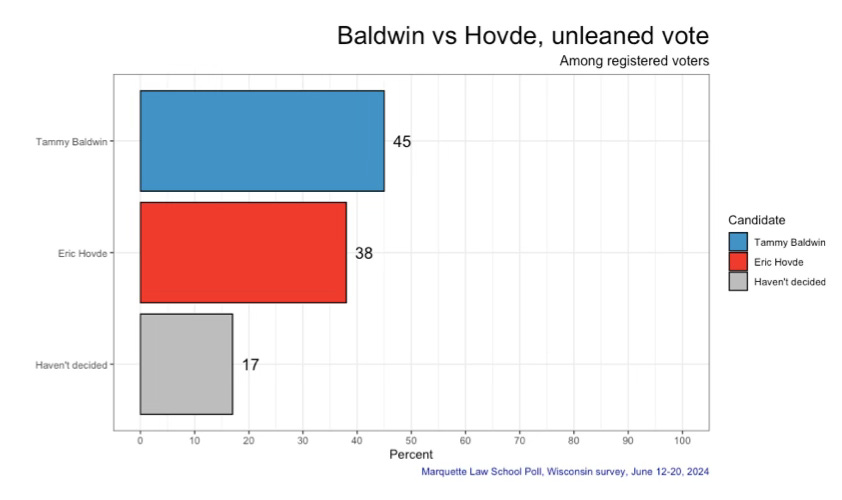 Baldwin vs Hovde, unleaned vote
Among registered voters

Tammy Baldwin
45
Eric Hovde
38
Haven't decided
17

0 10 20 30 40 50 60 70 80 90 100
Percent

Candidate
Tammy Baldwin
Eric Hovde
Haven't decided

Marquette Law School Poll, Wisconsin survey, June 12-20, 2024